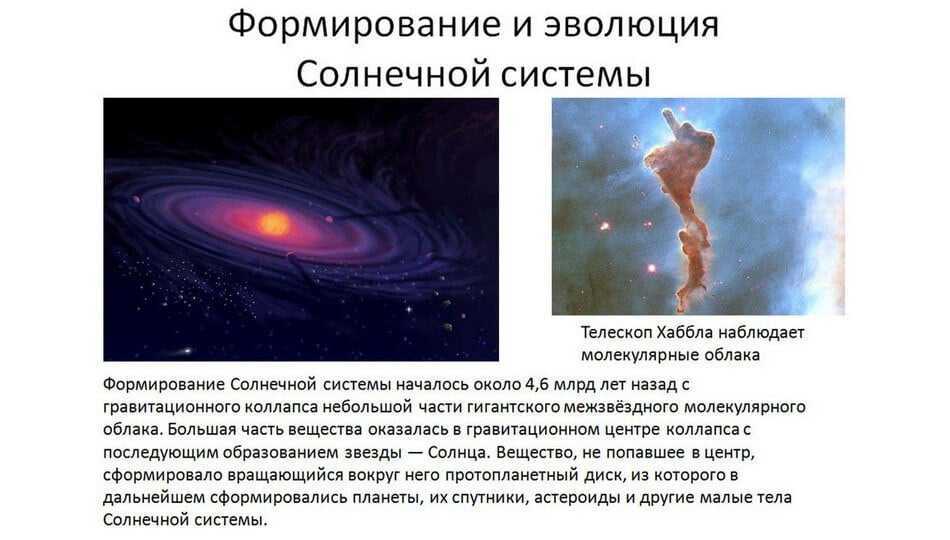 Формирование и эволюция Солнечной системы

Телескоп Хаббла наблюдает молекулярные облака

Формирование Солнечной системы началось около 4,6 млрд лет назад с гравитационного коллапса небольшой части гигантского межзвёздного молекулярного облака. Большая часть вещества оказалась в гравитационном центре коллапса с последующим образованием звезды — Солнца. Вещество, не попавшее в центр, сформировало вращающийся вокруг него протопланетный диск, из которого в дальнейшем сформировались планеты, их спутники, астероиды и другие малые тела Солнечной системы.